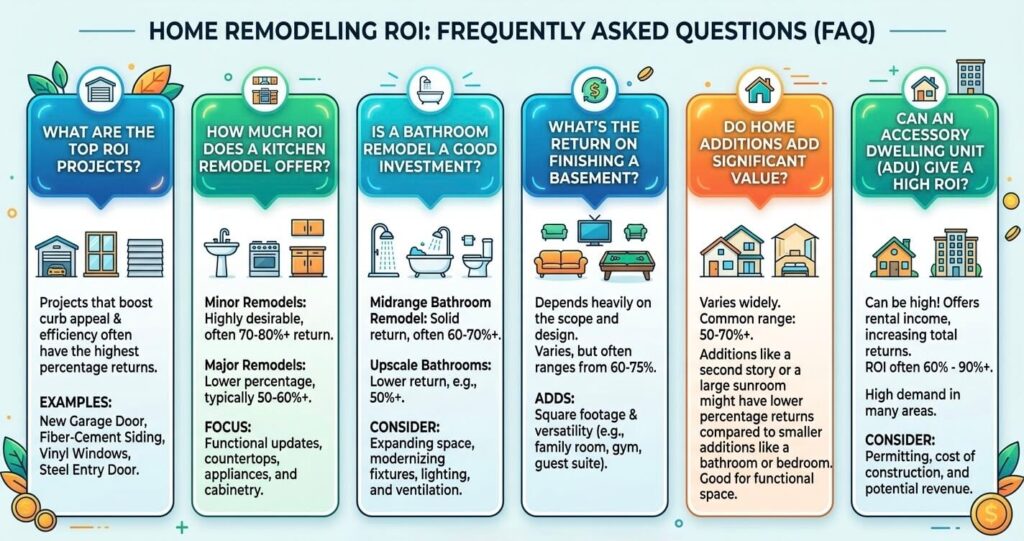 HOME REMODELING ROI: FREQUENTLY ASKED QUESTIONS (FAQ)

WHAT ARE THE TOP ROI PROJECTS?

Projects that boost curb appeal & efficiency often have the highest percentage returns.

EXAMPLES:
New Garage Door, Fiber-Cement Siding, Vinyl Windows, Steel Entry Door.

HOW MUCH ROI DOES A KITCHEN REMODEL OFFER?

Minor Remodels: Highly desirable, often 70-80%+ return.

Major Remodels: Lower percentage, typically 50-60%+.

FOCUS:
Functional updates, countertops, appliances, and cabinetry.

IS A BATHROOM REMODEL A GOOD INVESTMENT?

Midrange Bathroom Remodel: Solid return, often 60-70%+.

Upscale Bathrooms: Lower return, e.g., 50%+.

CONSIDER:
Expanding space, modernizing fixtures, lighting, and ventilation.

WHAT'S THE RETURN ON FINISHING A BASEMENT?

Depends heavily on the scope and design.
Varies, but often ranges from 60-75%.

ADDS:
Square footage & versatility (e.g., family room, gym, guest suite).

DO HOME ADDITIONS ADD SIGNIFICANT VALUE?

Varies widely. Common range: 50-70%+.
Additions like a second story or a large sunroom might have lower percentage returns compared to smaller additions like a bathroom or bedroom. Good for functional space.

CAN AN ACCESSORY DWELLING UNIT (ADU) GIVE A HIGH ROI?

Can be high! Offers rental income, increasing total returns.
ROI often 60% - 90%+.

High demand in many areas.

CONSIDER:
Permitting, cost of construction, and potential revenue.